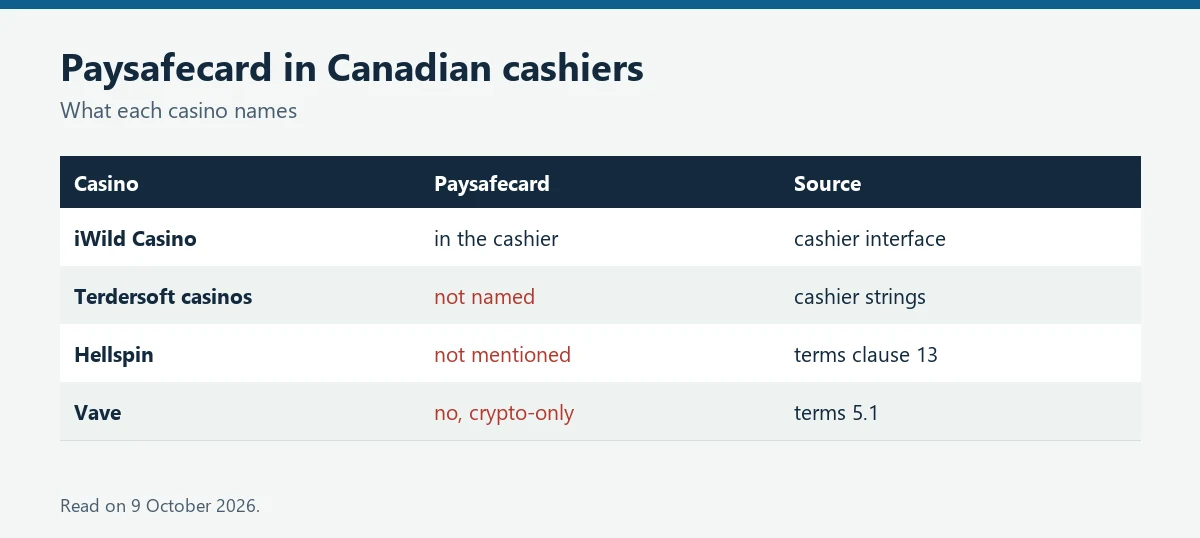 Paysafecard in Canadian cashiers

What each casino names

| Casino | Paysafecard | Source |
|---|---|---|
| iWild Casino | in the cashier | cashier interface |
| Terdersoft casinos | not named | cashier strings |
| Hellspin | not mentioned | terms clause 13 |
| Vave | no, crypto-only | terms 5.1 |

Read on 9 October 2026.